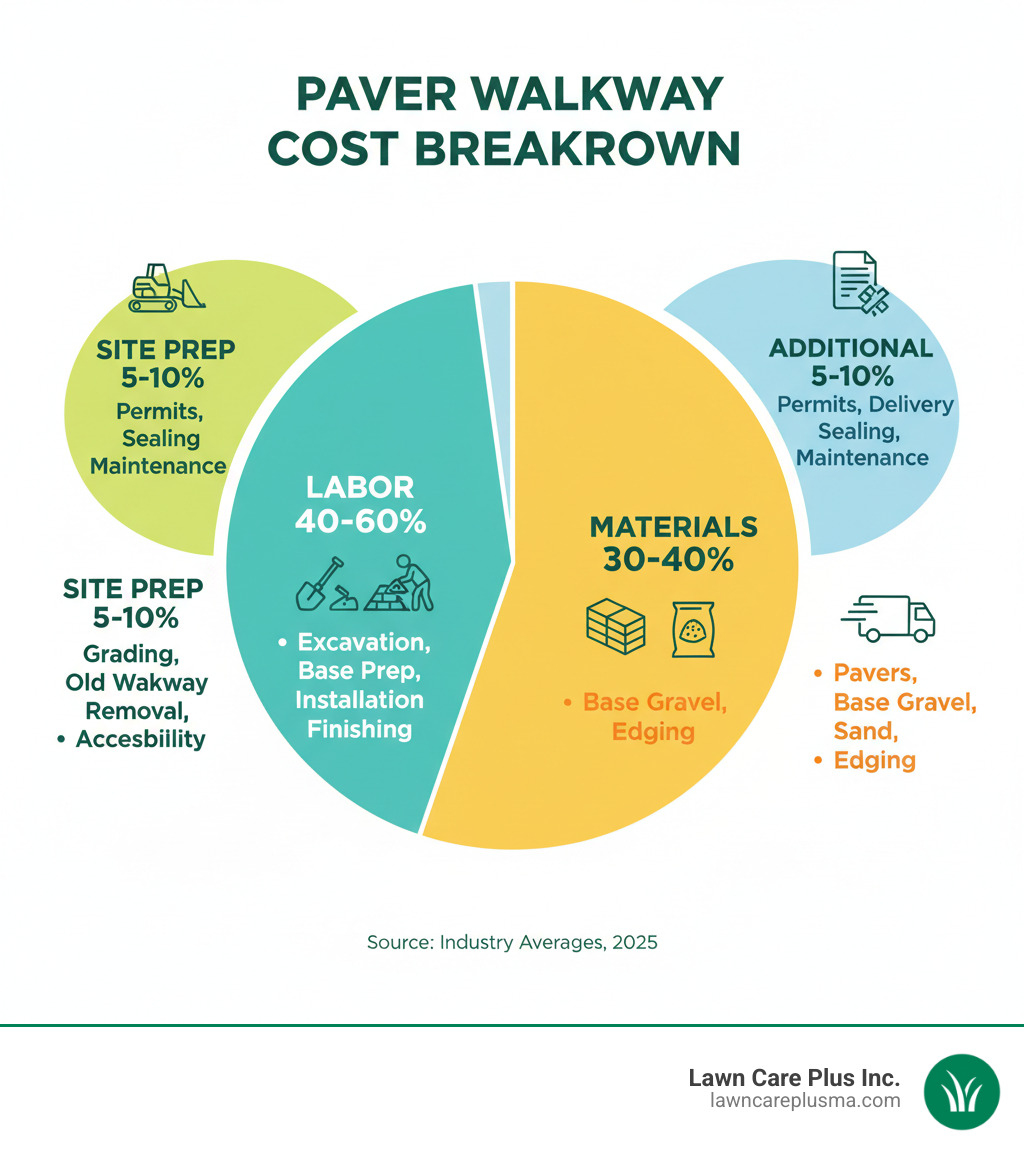 PAVER WALKWAY COST BREAKROWN

SITE PREP
5-10%
Permits, Sealing Maintenance

SITE PREP
5-10%
Grading, Old Wakway Removal,
• Accesbility

LABOR
40-60%
• Excavation, Base Prep, Installation Finishing

MATERIALS
30-40%
• Base Gravel, Edging

ADDITIONAL
5-10%
Permits, Delivery Sealing, Maintenance

• Pavers, Base Gravel, Sand,
• Edging

Source: Industry Averages, 2025

Lawn Care Plus Inc.
lawncareplusma.com